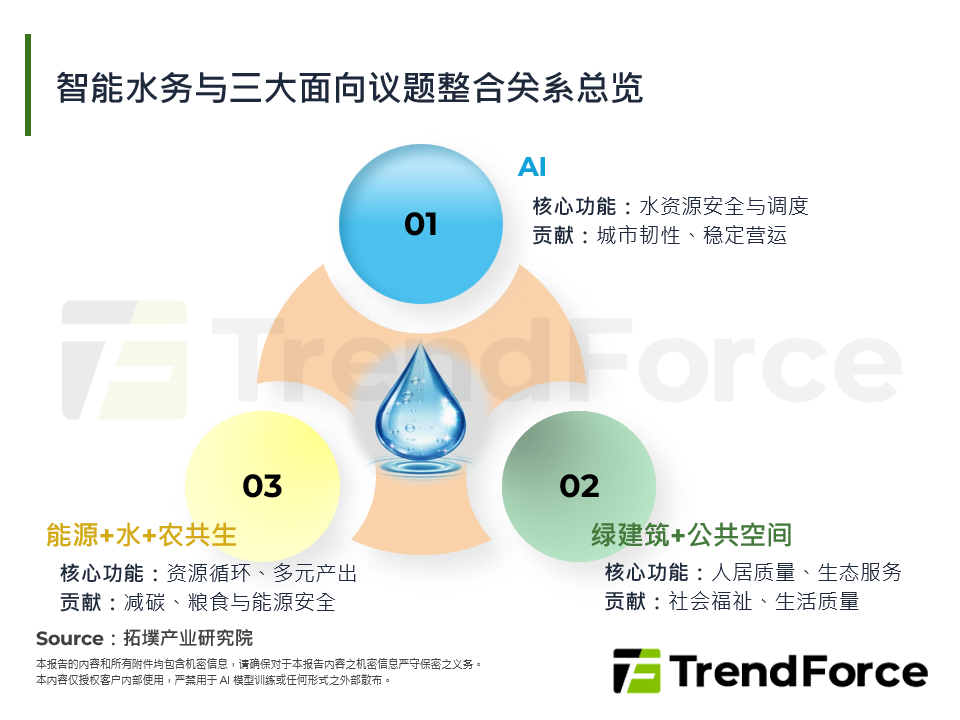 智能水务与三大面向议题整合关系总览

01

AI
核心功能：水资源安全与调度
贡献：城市韧性、稳定营运

TrendForce

03

能源+水+农共生
核心功能：资源循环、多元产出
贡献：减碳、粮食与能源安全

02

绿建筑+公共空间
核心功能：人居质量、生态服务
贡献：社会福祉、生活质量

Source：拓墣产业研究院
本报告的内容和所有附件均包含机密信息，请确保对于本报告内容之机密信息严守保密之义务。
本内容仅授权客户内部使用，严禁用于 AI 模型训练或任何形式之外部散布。

TrendForce